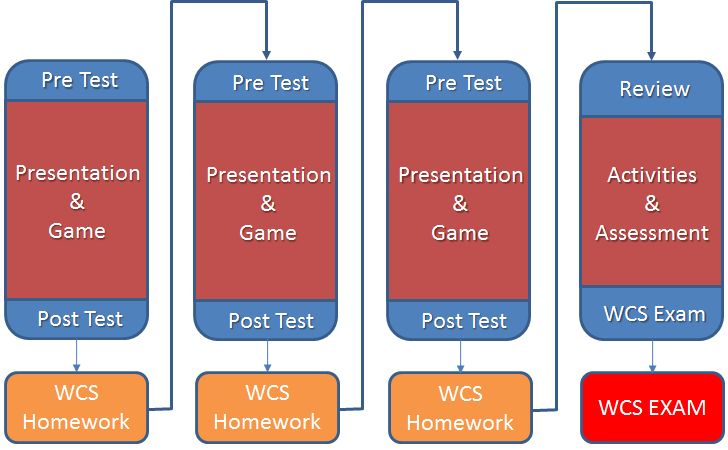 Pre Test

Presentation & Game

Post Test

WCS Homework

Pre Test

Presentation & Game

Post Test

WCS Homework

Pre Test

Presentation & Game

Post Test

WCS Homework

Review

Activities & Assessment

WCS Exam

WCS EXAM